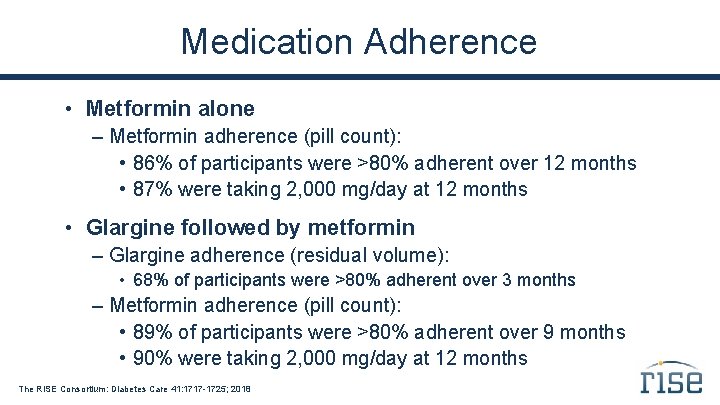 Medication Adherence

• Metformin alone
– Metformin adherence (pill count):
• 86% of participants were >80% adherent over 12 months
• 87% were taking 2,000 mg/day at 12 months

• Glargine followed by metformin
– Glargine adherence (residual volume):
• 68% of participants were >80% adherent over 3 months
– Metformin adherence (pill count):
• 89% of participants were >80% adherent over 9 months
• 90% were taking 2,000 mg/day at 12 months

The RISE Consortium: Diabetes Care 41:1717-1725; 2018

rise